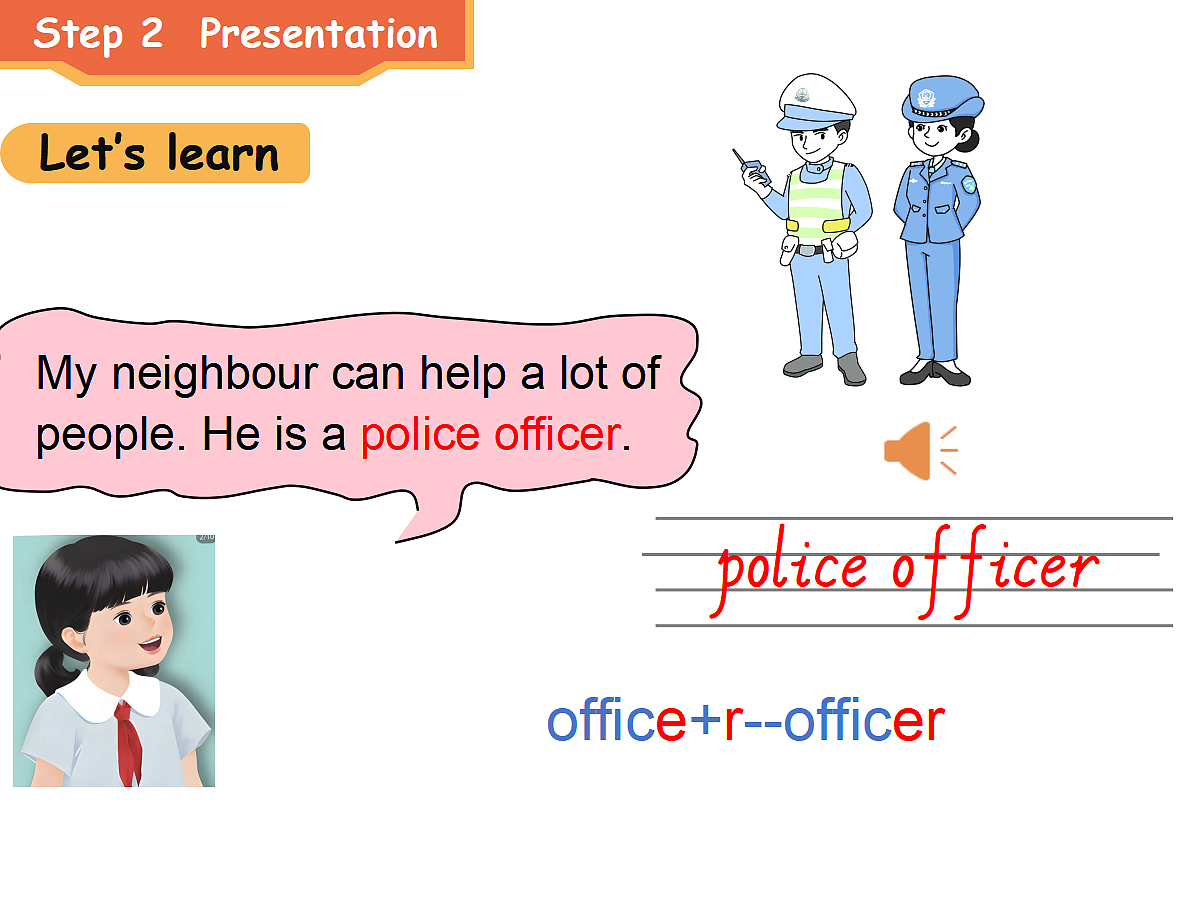 Step 2 Presentation

Let's learn

My neighbour can help a lot of people. He is a police officer.

police officer

office+r--officer